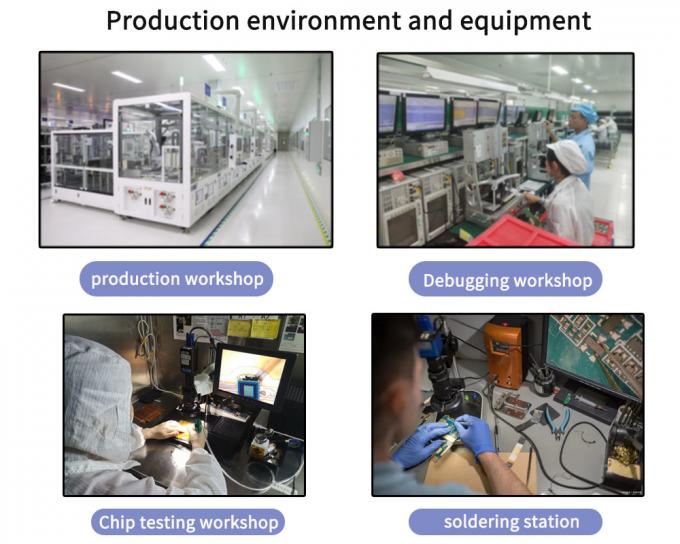 Production environment and equipment

production workshop

Debugging workshop

Chip testing workshop

soldering station